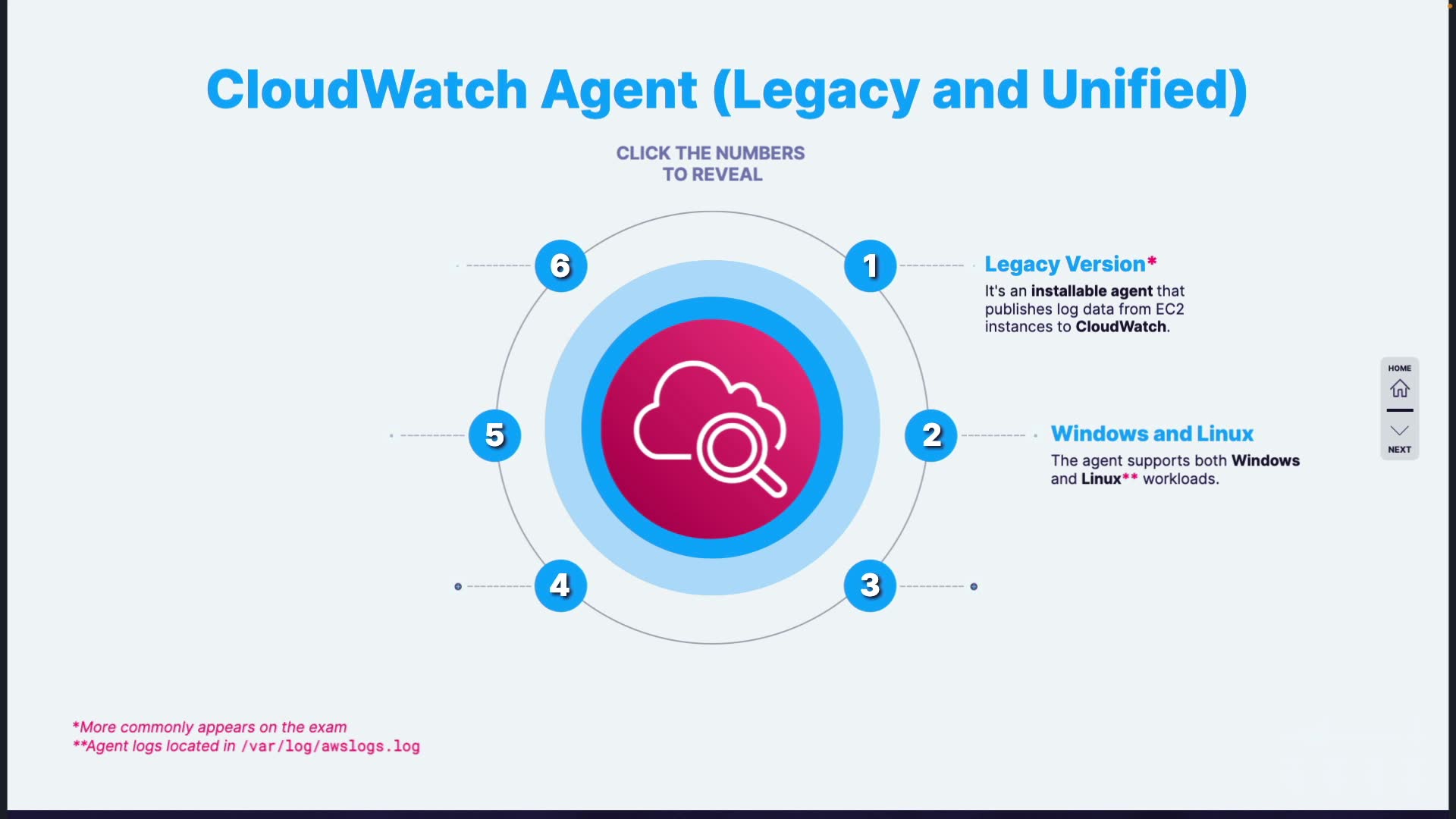 CloudWatch Agent (Legacy and Unified)

CLICK THE NUMBERS TO REVEAL

6

1

Legacy Version*

It's an installable agent that publishes log data from EC2 instances to CloudWatch.

5

2

Windows and Linux

The agent supports both Windows and Linux** workloads.

4

3

HOME

NEXT

*More commonly appears on the exam
**Agent logs located in /var/log/awslogs.log